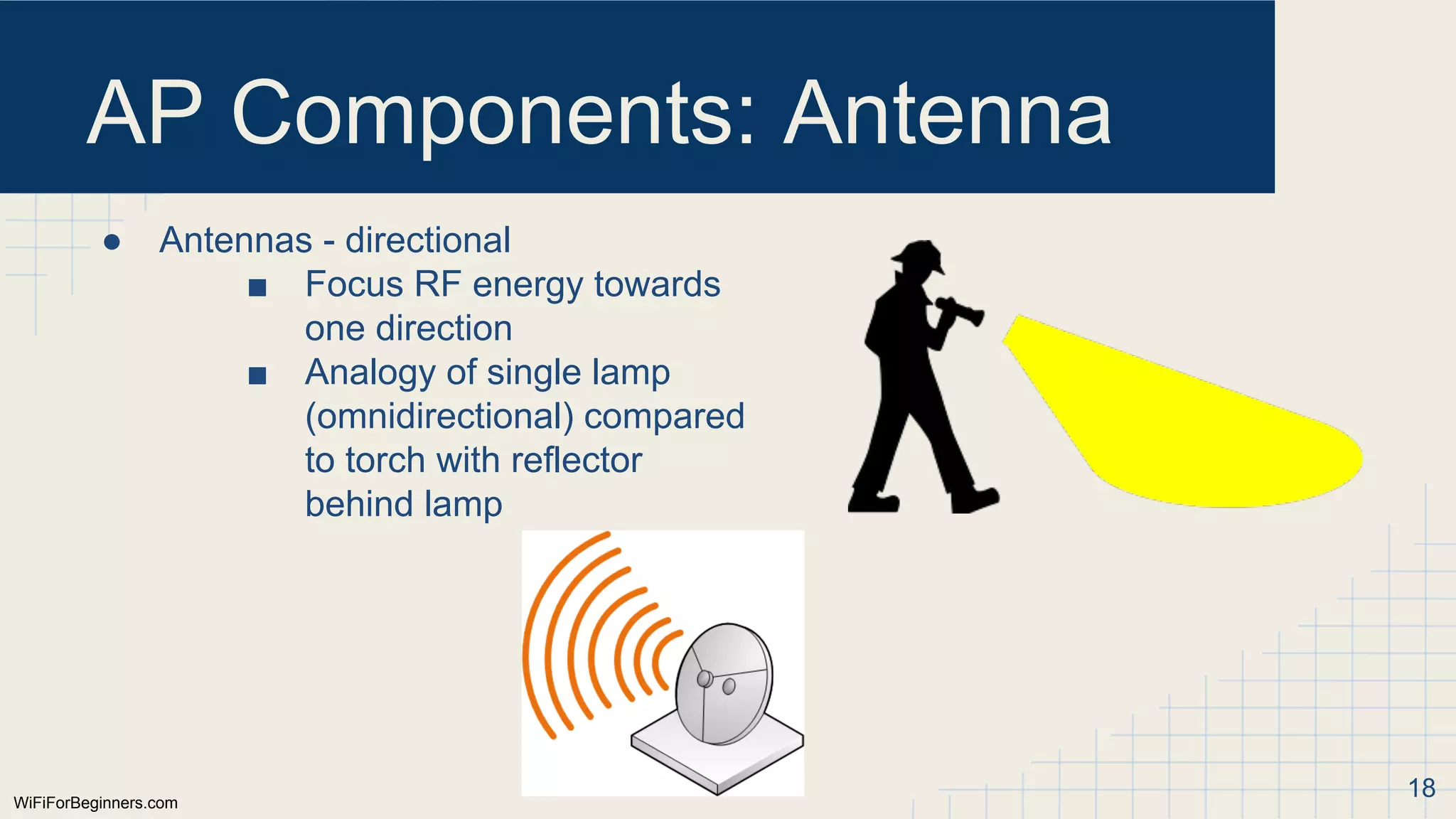 AP Components: Antenna

● Antennas - directional
■ Focus RF energy towards one direction
■ Analogy of single lamp (omnidirectional) compared to torch with reflector behind lamp

WiFiForBeginners.com

18